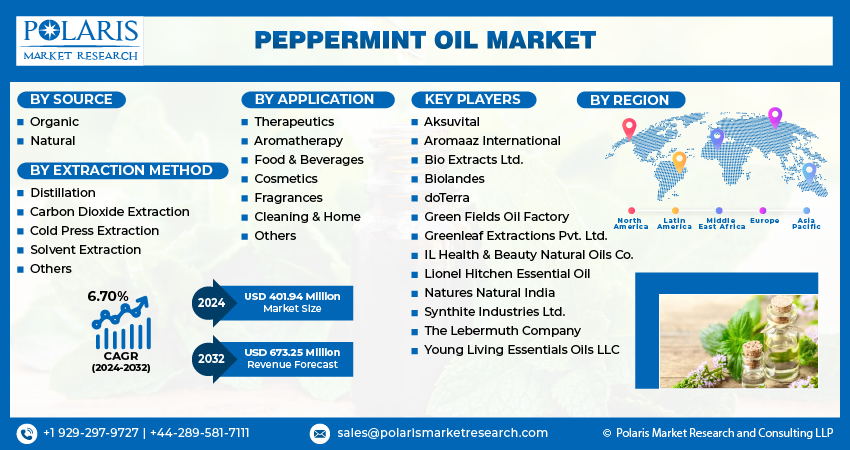 POLARIS
MARKET RESEARCH

PEPPERMINT OIL MARKET

BY SOURCE
- Organic
- Natural

BY EXTRACTION METHOD
- Distillation
- Carbon Dioxide Extraction
- Cold Press Extraction
- Solvent Extraction
- Others

6.70%
CAGR
(2024-2032)

BY APPLICATION
- Therapeutics
- Aromatherapy
- Food & Beverages
- Cosmetics
- Fragrances
- Cleaning & Home
- Others

2024 USD 401.94 Million Market Size

2032 USD 673.25 Million Revenue Forecast

KEY PLAYERS
- Aksuvital
- Aromaaz International
- Bio Extracts Ltd.
- Biolandes
- doTerra
- Green Fields Oil Factory
- Greenleaf Extractions Pvt. Ltd.
- IL Health & Beauty Natural Oils Co.
- Lionel Hitchen Essential Oil
- Natures Natural India
- Synthite Industries Ltd.
- The Lebermuth Company
- Young Living Essentials Oils LLC

BY REGION
North America
Latin America
Middle East Africa
Europe
Asia Pacific

+1 929-297-9727 | +44-289-581-7111
sales@polarismarketresearch.com
© Polaris Market Research and Consulting LLP